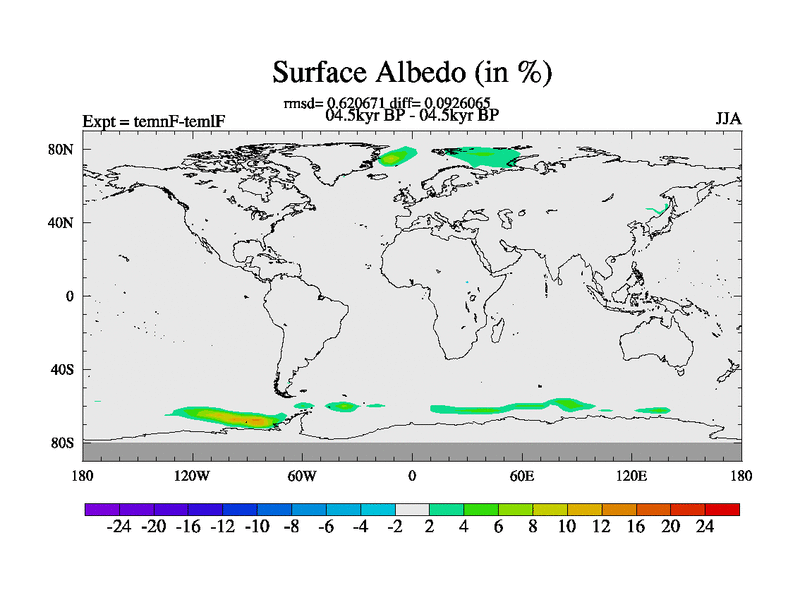 Surface Albedo (in %)

rmsd= 0.620671 diff= 0.0926065
04.5kyr BP - 04.5kyr BP

Expt = temnF-temlF

JJA

80N
40N
0
40S
80S

180 120W 60W 0 60E 120E 180

-24 -20 -16 -12 -10 -8 -6 -4 -2 2 4 6 8 10 12 16 20 24